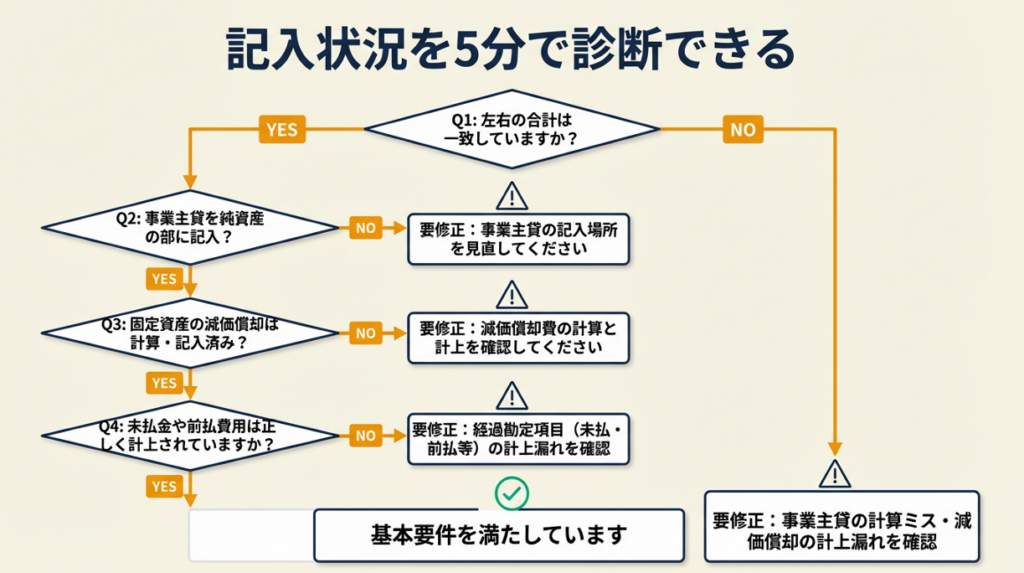 記入状況を5分で診断できる

Q1: 左右の合計は一致していますか？

YES

NO

Q2: 事業主貸を純資産の部に記入？

NO

要修正：事業主貸の記入場所を見直してください

YES

Q3: 固定資産の減価償却は計算・記入済み？

NO

要修正：減価償却費の計算と計上を確認してください

YES

Q4: 未払金や前払費用は正しく計上されていますか？

NO

要修正：経過勘定項目（未払・前払等）の計上漏れを確認

YES

基本要件を満たしています

要修正：事業主貸の計算ミス・減価償却の計上漏れを確認